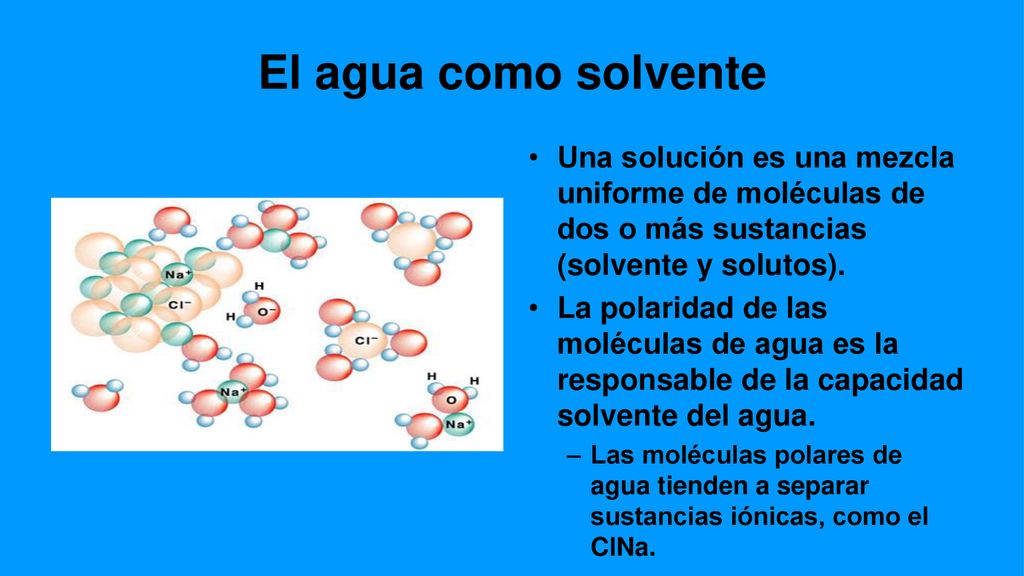 El agua como solvente

$Na^+$
$Cl^-$
H
H
$O^-$
$Cl^-$
$Na^+$
H
H
O
$Na^+$

• Una solución es una mezcla uniforme de moléculas de dos o más sustancias (solvente y solutos).

• La polaridad de las moléculas de agua es la responsable de la capacidad solvente del agua.

– Las moléculas polares de agua tienden a separar sustancias iónicas, como el ClNa.